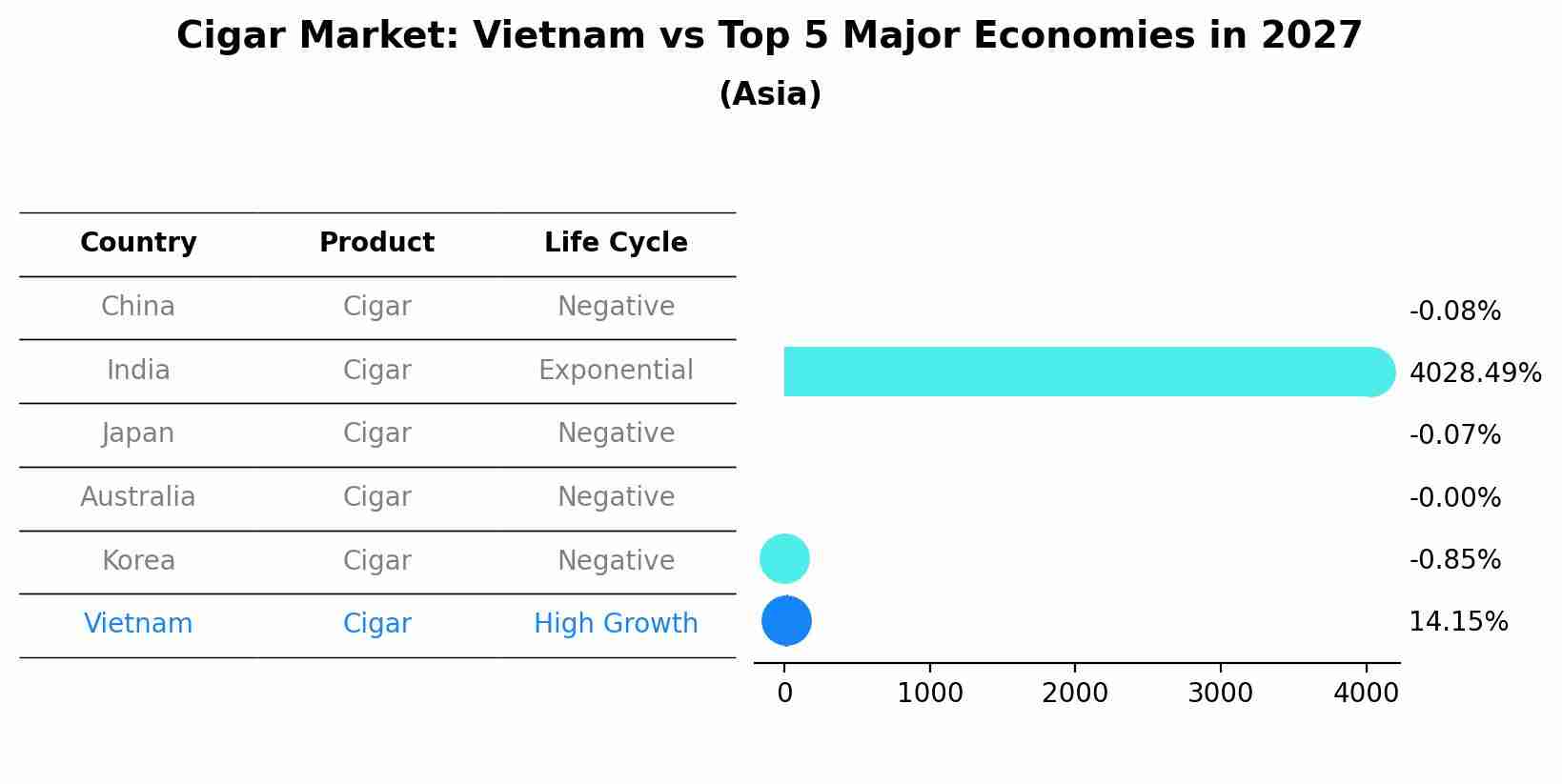 Cigar Market: Vietnam vs Top 5 Major Economies in 2027
(Asia)

| Country | Product | Life Cycle |
|---|---|---|
| China | Cigar | Negative |
| India | Cigar | Exponential |
| Japan | Cigar | Negative |
| Australia | Cigar | Negative |
| Korea | Cigar | Negative |
| Vietnam | Cigar | High Growth |

-0.08%
4028.49%
-0.07%
-0.00%
-0.85%
14.15%

0 1000 2000 3000 4000